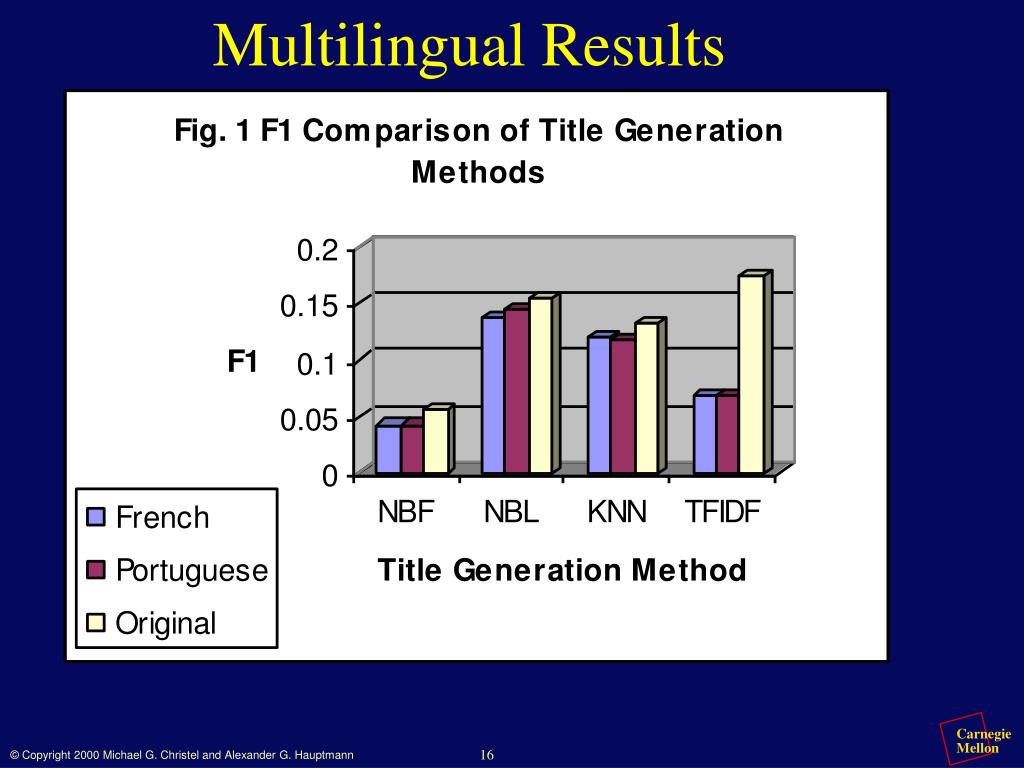 Multilingual Results

Fig. 1 F1 Comparison of Title Generation Methods

F1

0.2
0.15
0.1
0.05
0

NBF NBL KNN TFIDF

Title Generation Method

French
Portuguese
Original

© Copyright 2000 Michael G. Christel and Alexander G. Hauptmann

16

Carnegie Mellon